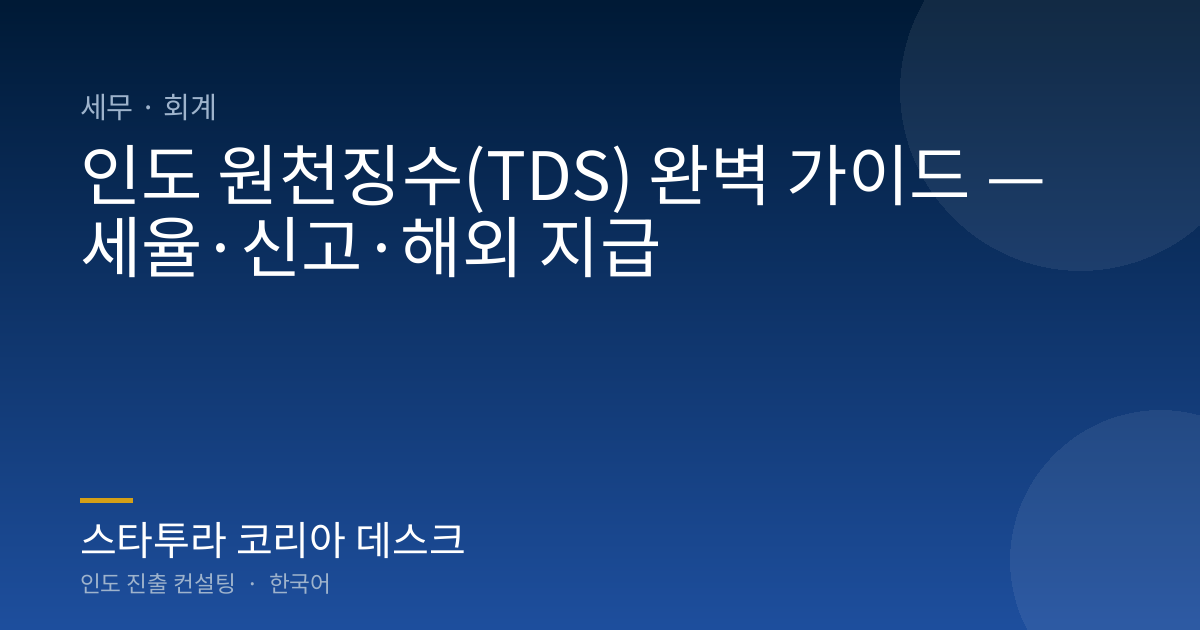 세무 · 회계

인도 원천징수(TDS) 완벽 가이드 — 세율·신고·해외 지급

스타투라 코리아 데스크

인도 진출 컨설팅 · 한국어